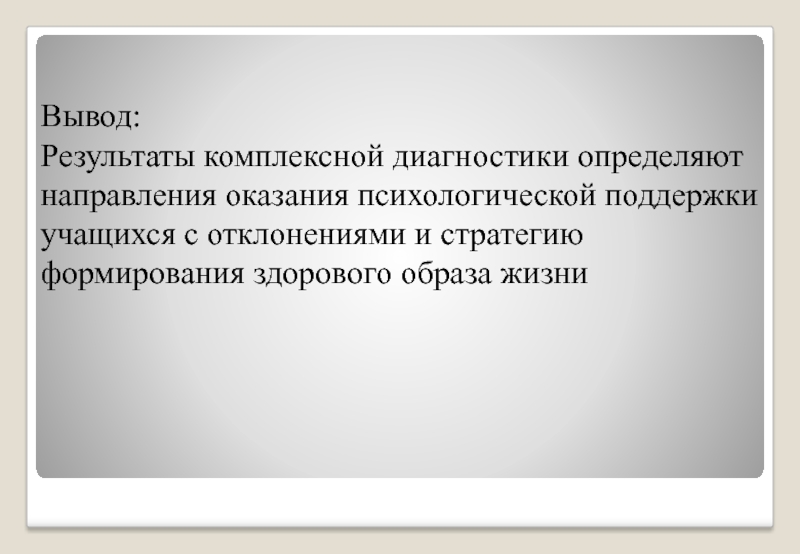 Вывод:
Результаты комплексной диагностики определяют направления оказания психологической поддержки учащихся с отклонениями и стратегию формирования здорового образа жизни